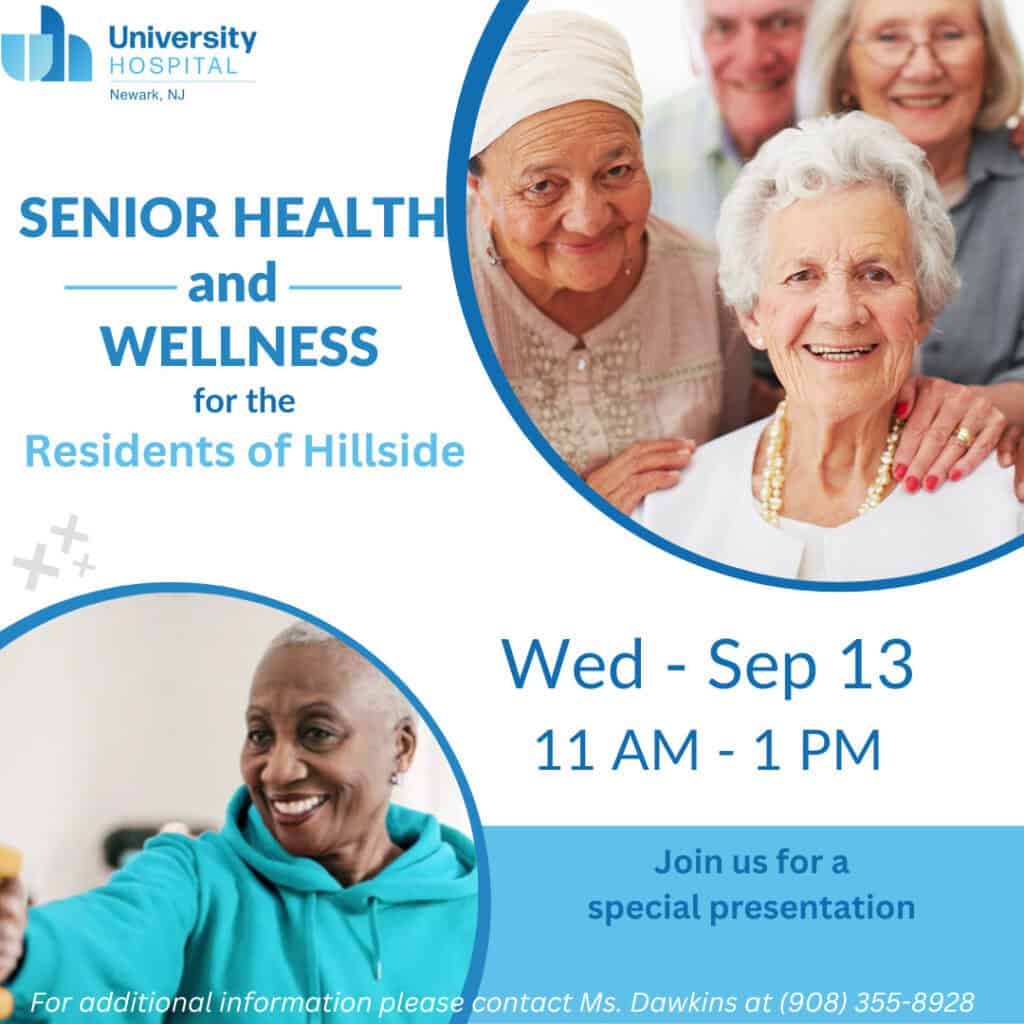 University HOSPITAL
Newark, NJ

SENIOR HEALTH
and
WELLNESS
for the
Residents of Hillside

Wed - Sep 13
11 AM - 1 PM

Join us for a special presentation

For additional information please contact Ms. Dawkins at (908) 355-8928